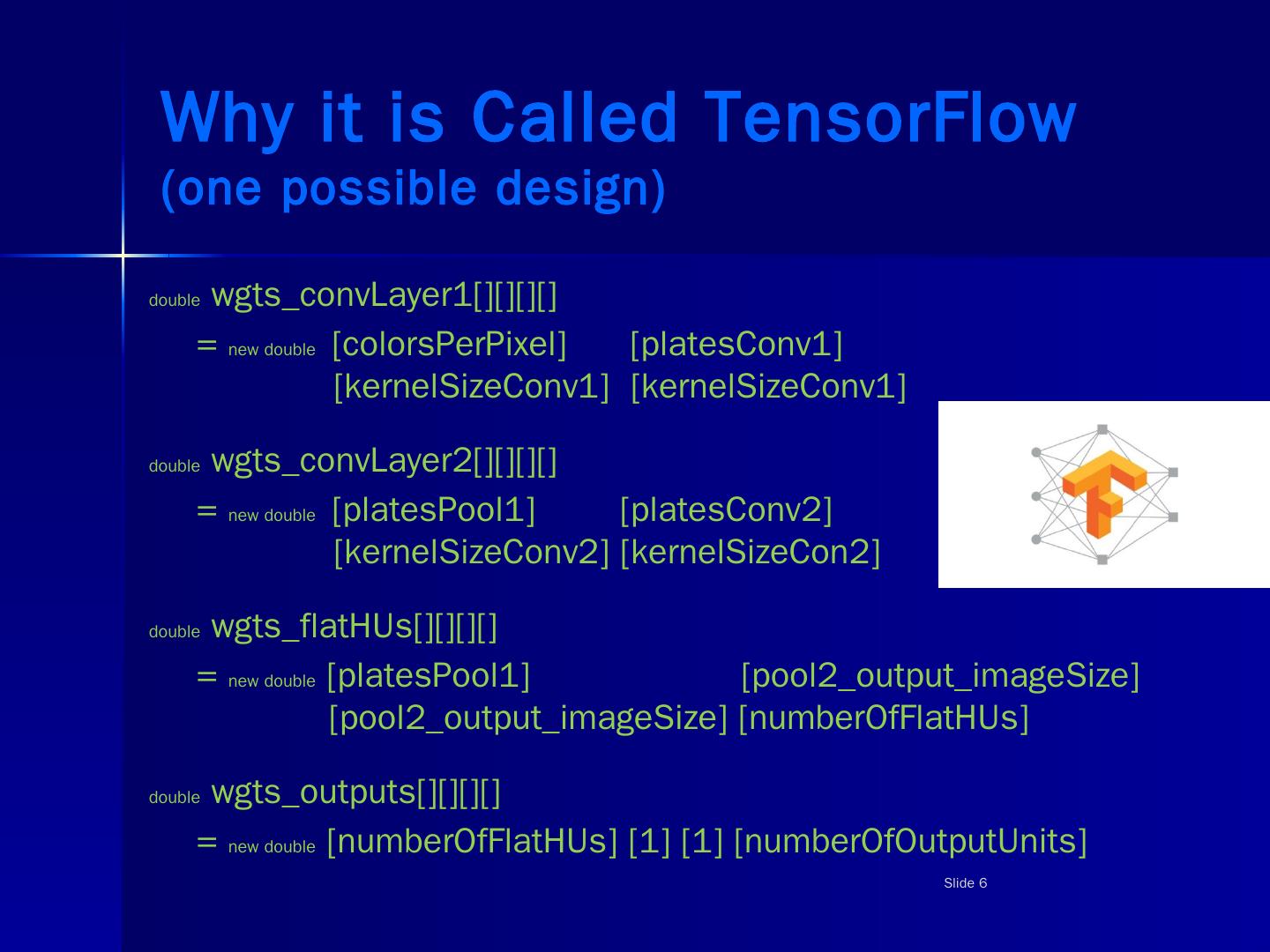 Why it is Called TensorFlow
(one possible design)

double wgts_convLayer1[][][][]
= new double [colorsPerPixel] [platesConv1] [kernelSizeConv1] [kernelSizeConv1]

double wgts_convLayer2[][][][]
= new double [platesPool1] [platesConv2] [kernelSizeConv2] [kernelSizeCon2]

double wgts_flatHUs[][][][]
= new double [platesPool1] [pool2_output_imageSize] [pool2_output_imageSize] [numberOfFlatHUs]

double wgts_outputs[][][][]
= new double [numberOfFlatHUs] [1] [1] [numberOfOutputUnits]

Slide 6